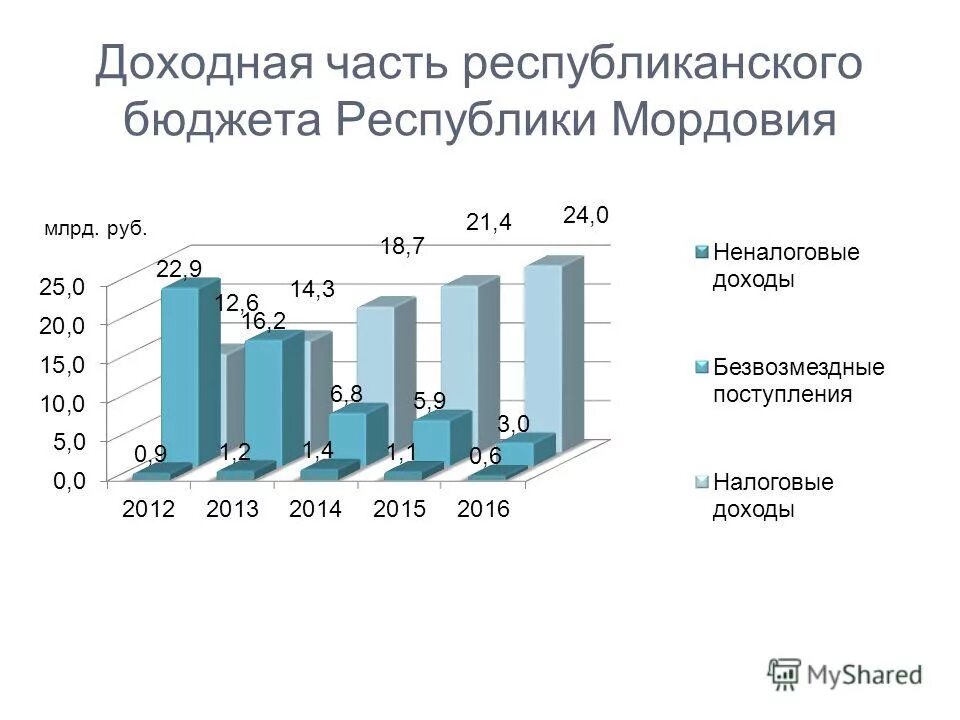 Доходная часть республиканского бюджета Республики Мордовия

млрд. руб.

25,0
20,0
15,0
10,0
5,0
0,0

22,9
12,6
16,2
14,3
18,7
21,4
24,0
6,8
5,9
3,0
0,9
1,2
1,4
1,1
0,6

2012
2013
2014
2015
2016

Неналоговые доходы

Безвозмездные поступления

Налоговые доходы

MyShared